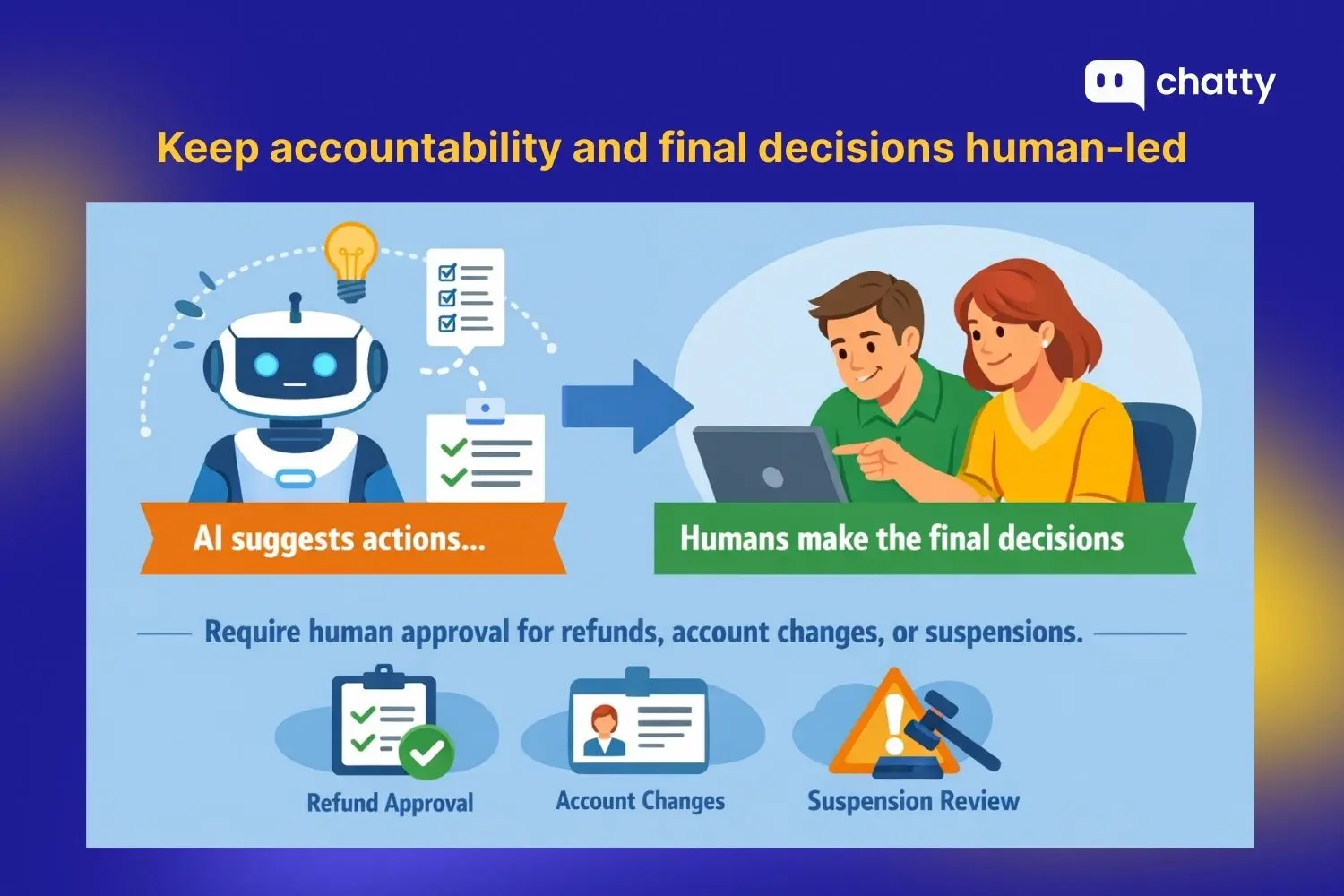 chatty

Keep accountability and final decisions human-led

AI suggests actions...

Humans make the final decisions

Require human approval for refunds, account changes, or suspensions.

Refund Approval

Account Changes

Suspension Review